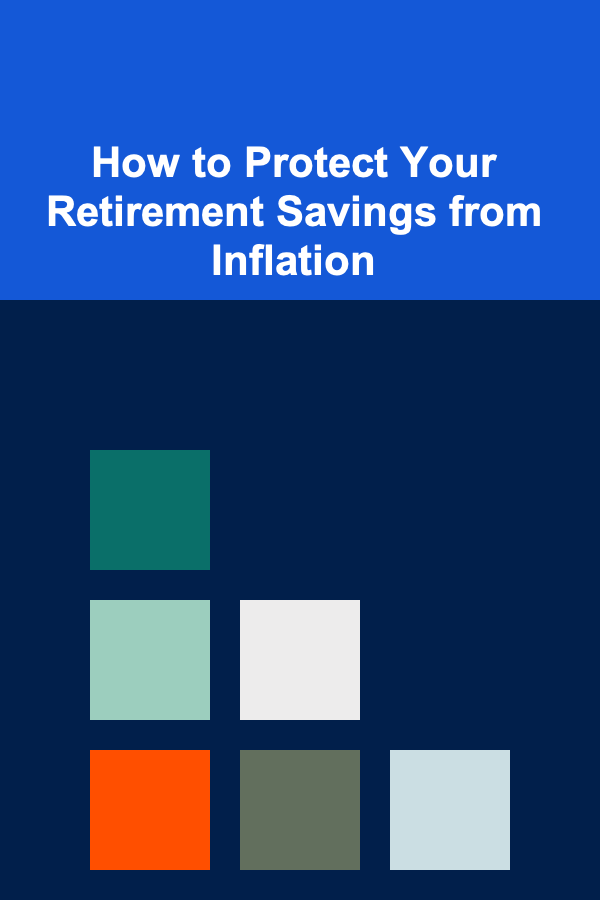 How to Protect Your Retirement Savings from Inflation